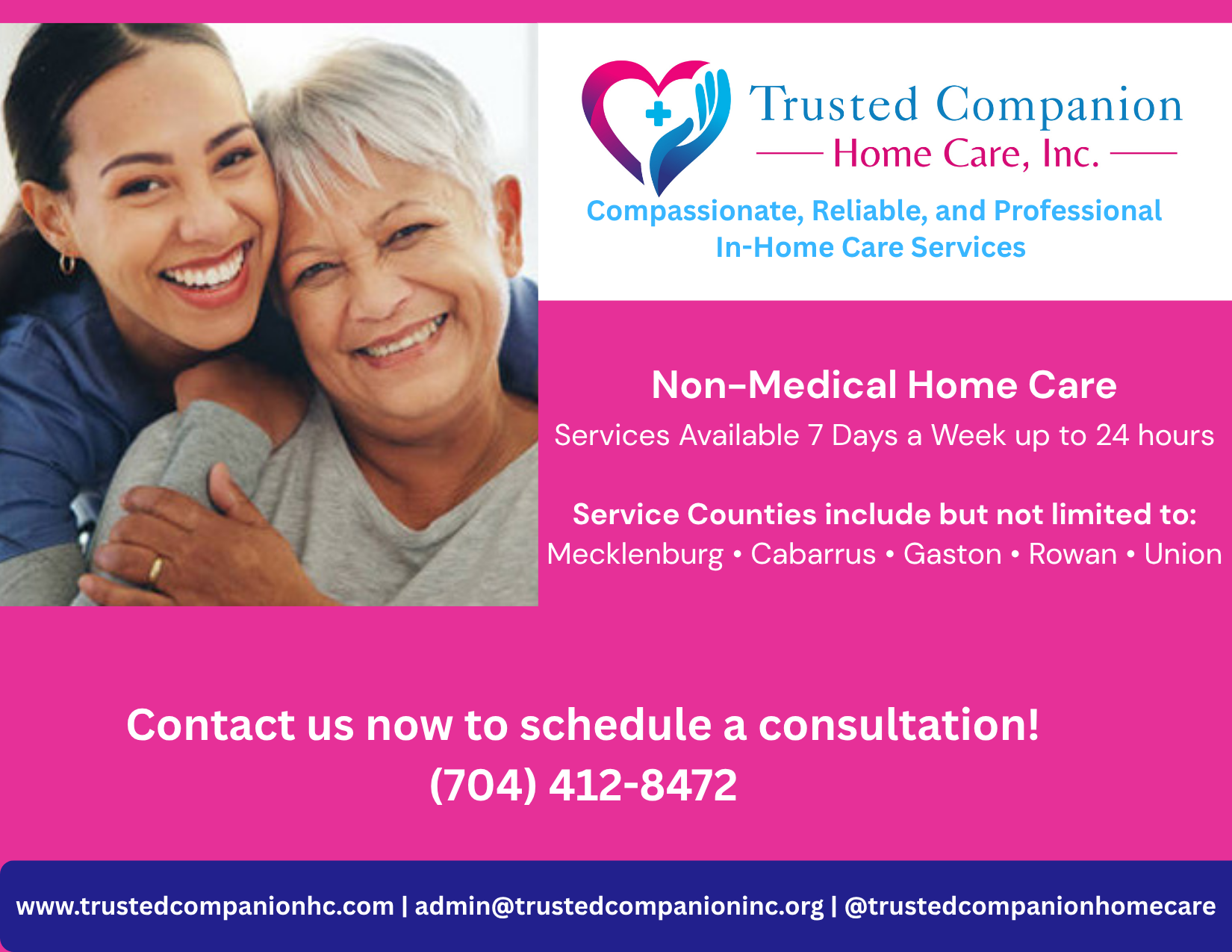 Trusted Companion
Home Care, Inc.

Compassionate, Reliable, and Professional In-Home Care Services

Non-Medical Home Care
Services Available 7 Days a Week up to 24 hours

Service Counties include but not limited to:
Mecklenburg • Cabarrus • Gaston • Rowan • Union

Contact us now to schedule a consultation!
(704) 412-8472

www.trustedcompanionhc.com | admin@trustedcompanioninc.org | @trustedcompanionhomecare